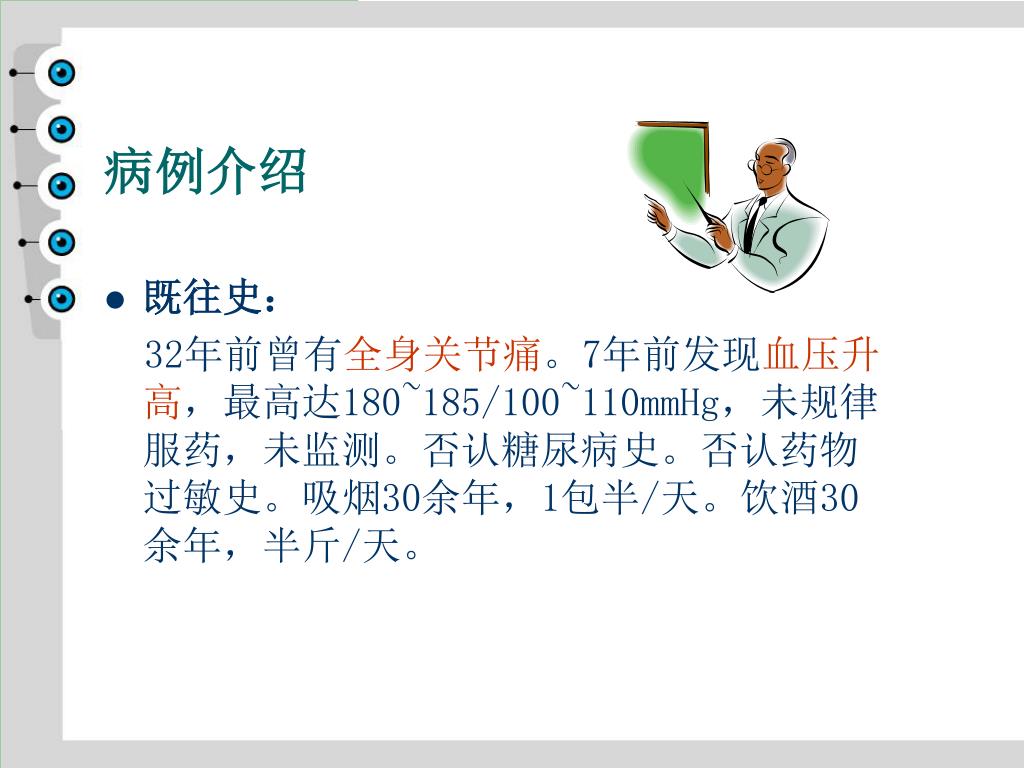 病例介绍

● 既往史：

32年前曾有全身关节痛。7年前发现血压升高，最高达180~185/100~110mmHg，未规律服药，未监测。否认糖尿病史。否认药物过敏史。吸烟30余年，1包半/天。饮酒30余年，半斤/天。